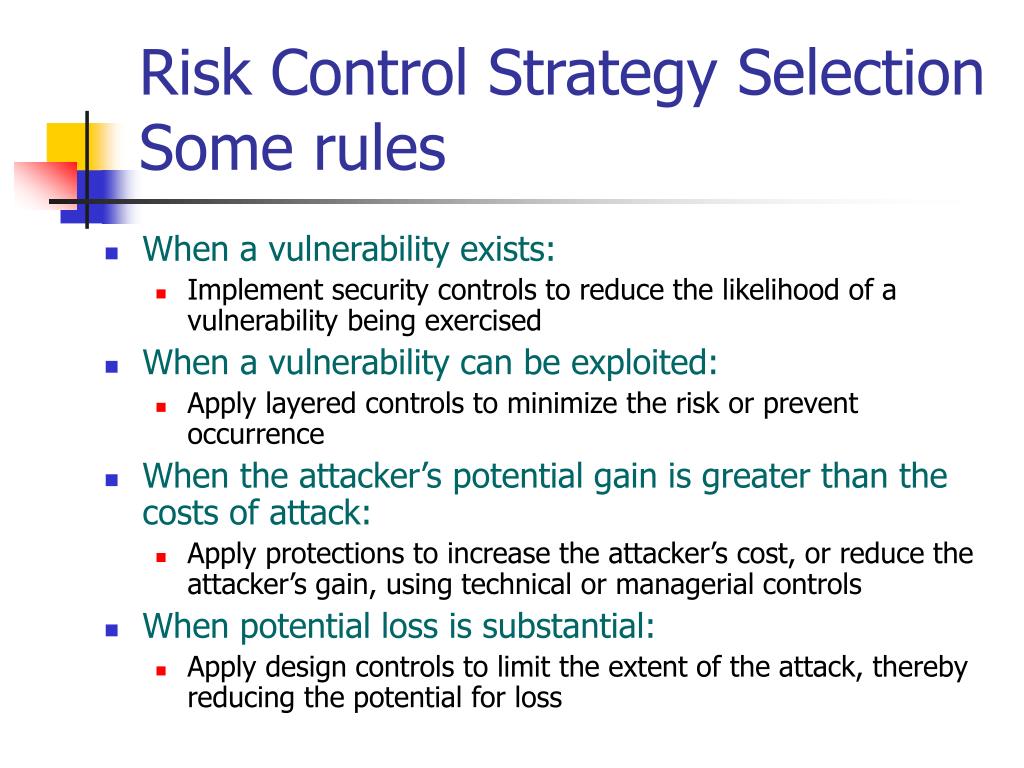 Risk Control Strategy Selection
Some rules

- When a vulnerability exists:
  - Implement security controls to reduce the likelihood of a vulnerability being exercised
- When a vulnerability can be exploited:
  - Apply layered controls to minimize the risk or prevent occurrence
- When the attacker’s potential gain is greater than the costs of attack:
  - Apply protections to increase the attacker’s cost, or reduce the attacker’s gain, using technical or managerial controls
- When potential loss is substantial:
  - Apply design controls to limit the extent of the attack, thereby reducing the potential for loss